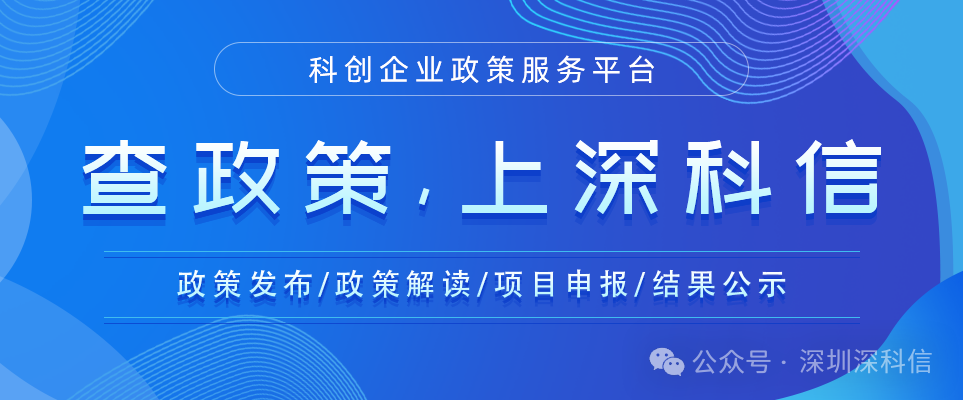 科创企业政策服务平台

查政策，上深科信

政策发布/政策解读/项目申报/结果公示

公众号 · 深圳深科信